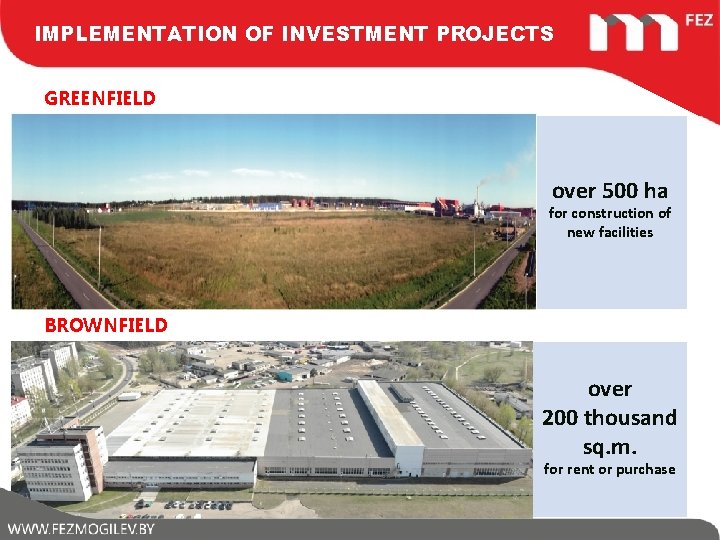 IMPLEMENTATION OF INVESTMENT PROJECTS

FEZ

GREENFIELD

over 500 ha
for construction of new facilities

BROWNFIELD

over
200 thousand
sq.m.
for rent or purchase

WWW.FEZMOGILEV.BY